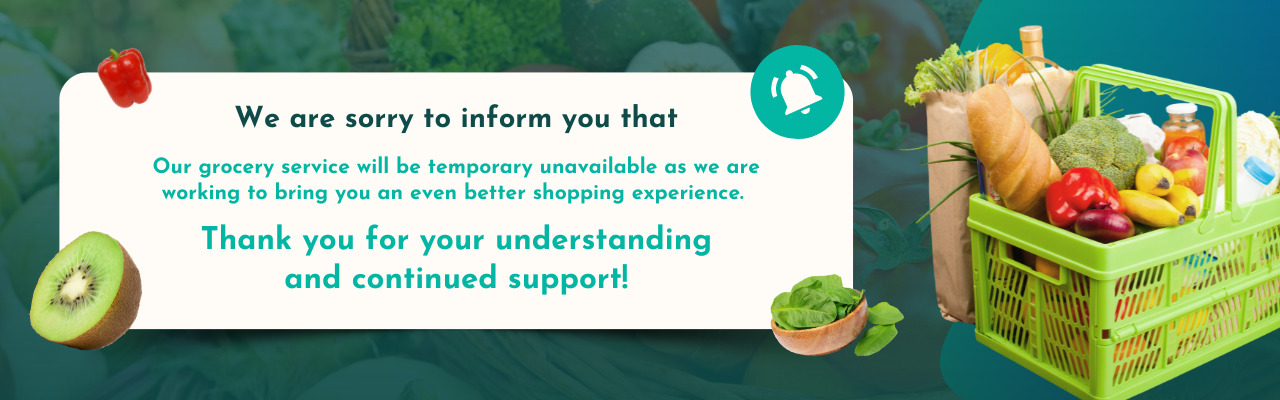 We are sorry to inform you that

Our grocery service will be temporary unavailable as we are working to bring you an even better shopping experience.

Thank you for your understanding and continued support!